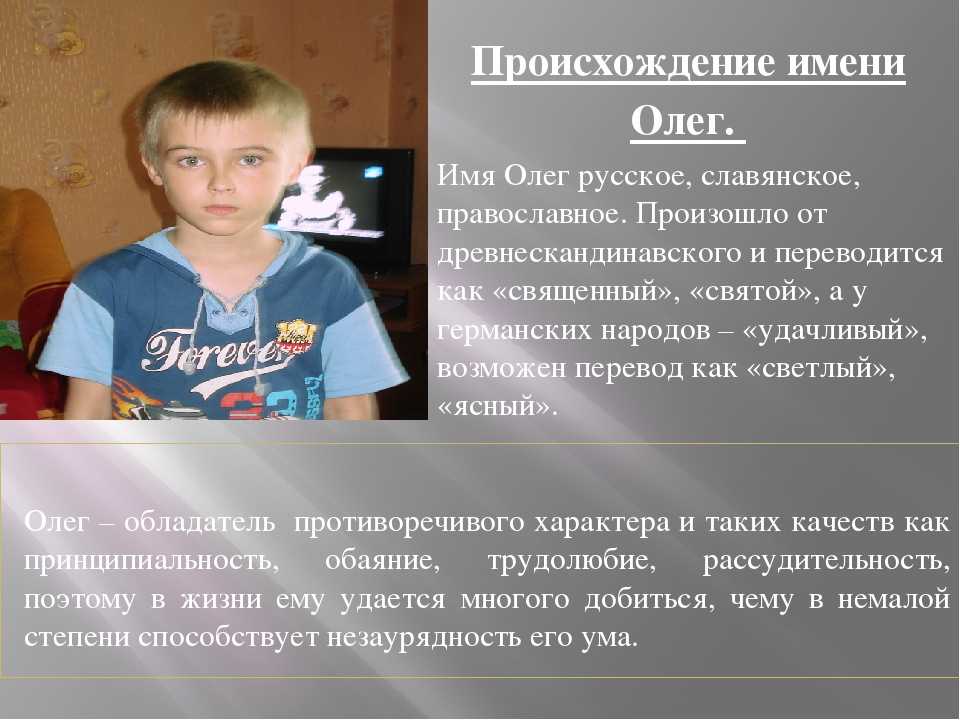 Происхождение имени Олег.

Имя Олег русское, славянское, православное. Произошло от древнескандинавского и переводится как «священный», «святой», а у германских народов – «удачливый», возможен перевод как «светлый», «ясный».

Forever

Олег – обладатель противоречивого характера и таких качеств как принципиальность, обаяние, трудолюбие, рассудительность, поэтому в жизни ему удается многого добиться, чему в немалой степени способствует незаурядность его ума.